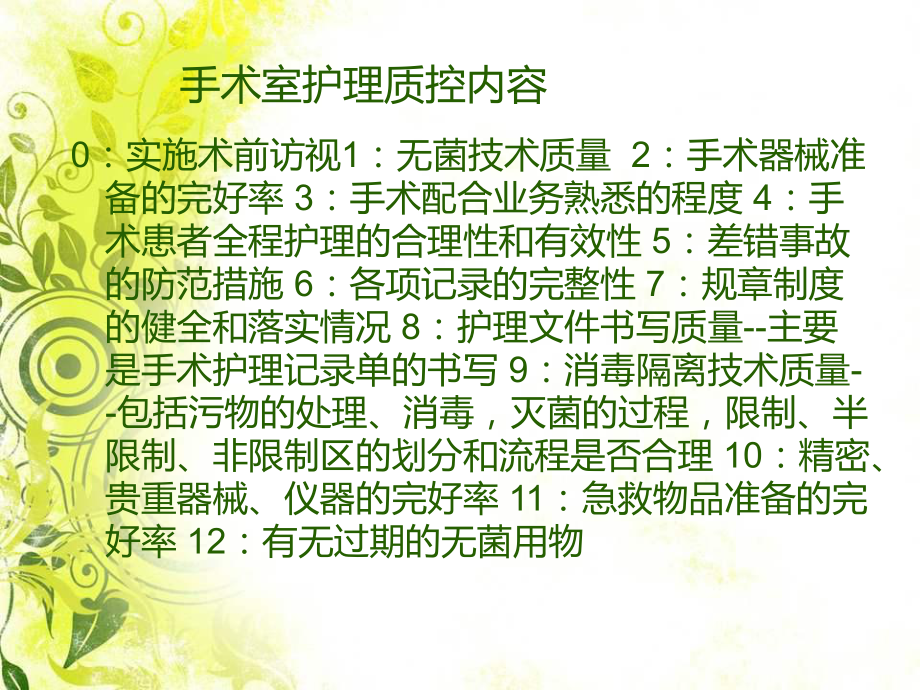 手术室护理质控内容

0：实施术前访视1：无菌技术质量 2：手术器械准备的完好率 3：手术配合业务熟悉的程度 4：手术患者全程护理的合理性和有效性 5：差错事故的防范措施 6：各项记录的完整性 7：规章制度的健全和落实情况 8：护理文件书写质量--主要是手术护理记录单的书写 9：消毒隔离技术质量--包括污物的处理、消毒，灭菌的过程，限制、半限制、非限制区的划分和流程是否合理 10：精密、贵重器械、仪器的完好率 11：急救物品准备的完好率 12：有无过期的无菌用物